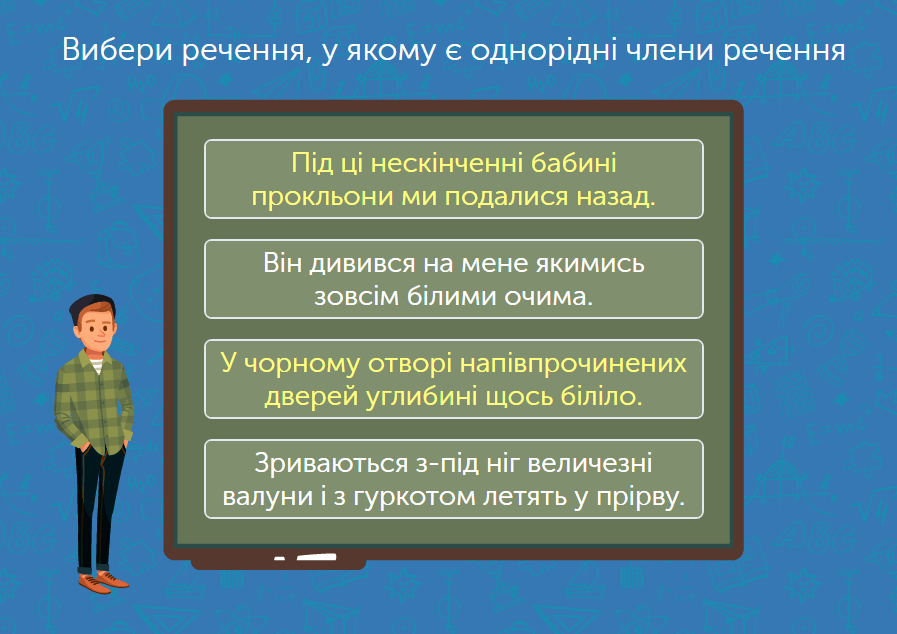 Вибери речення, у якому є однорідні члени речення

Під ці нескінченні бабині прокльони ми подалися назад.

Він дивився на мене якимись зовсім білими очима.

У чорному отворі напівпрочинених дверей углибині щось біліло.

Зриваються з-під ніг величезні валуни і з гуркотом летять у прірву.